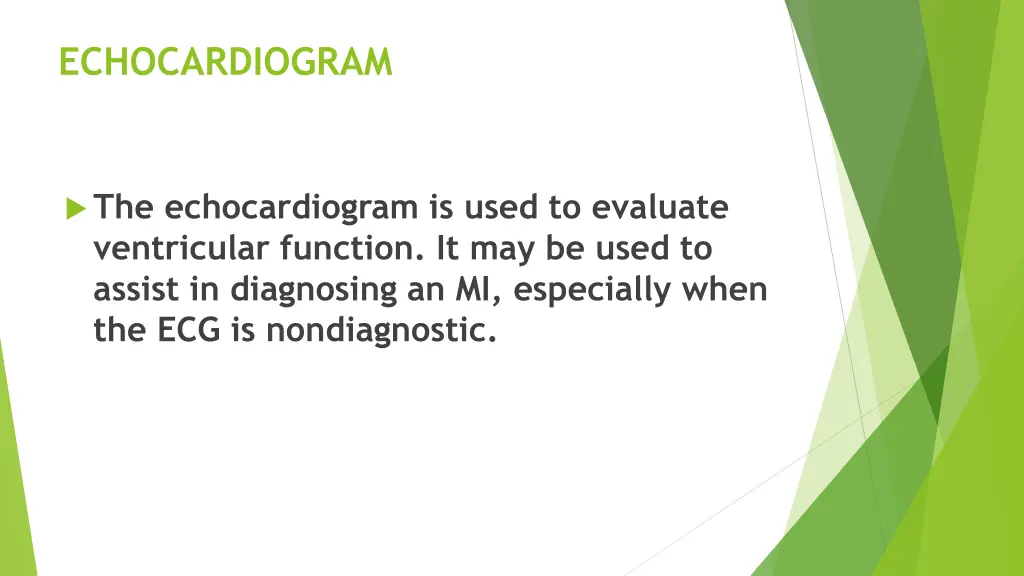 ECHOCARDIOGRAM

The echocardiogram is used to evaluate ventricular function. It may be used to assist in diagnosing an MI, especially when the ECG is nondiagnostic.